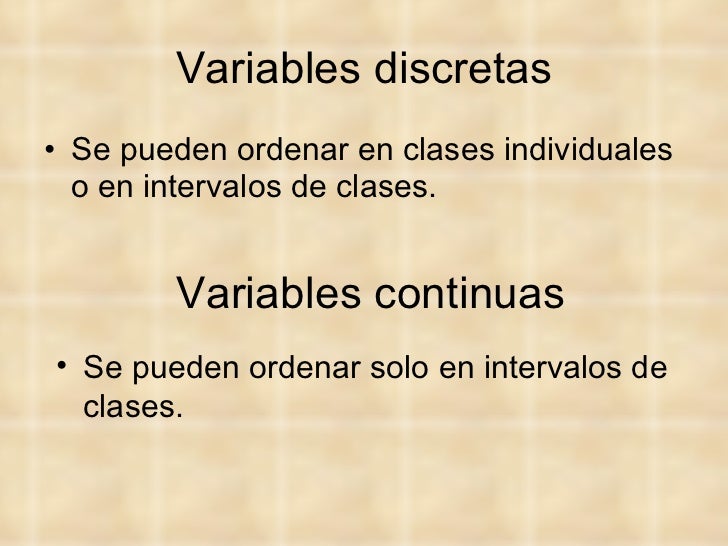 Variables discretas

• Se pueden ordenar en clases individuales o en intervalos de clases.

Variables continuas

• Se pueden ordenar solo en intervalos de clases.